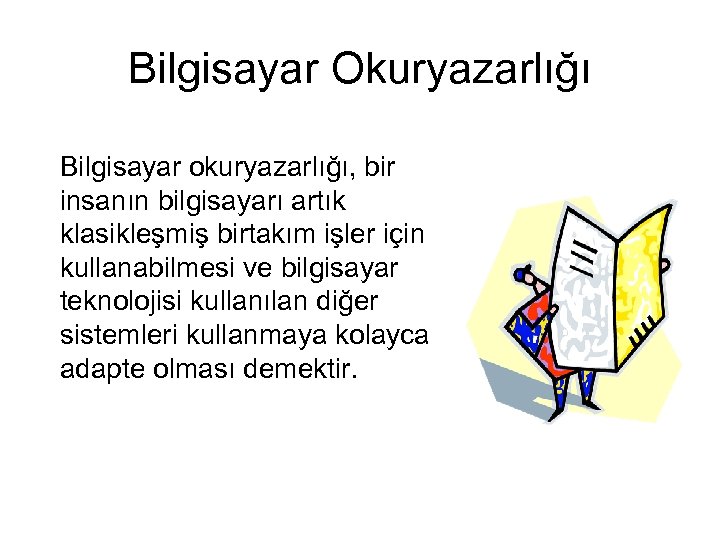 Bilgisayar Okuryazarlığı

Bilgisayar okuryazarlığı, bir insanın bilgisayarı artık klasikleşmiş birtakım işler için kullanabilmesi ve bilgisayar teknolojisi kullanılan diğer sistemleri kullanmaya kolayca adapte olması demektir.